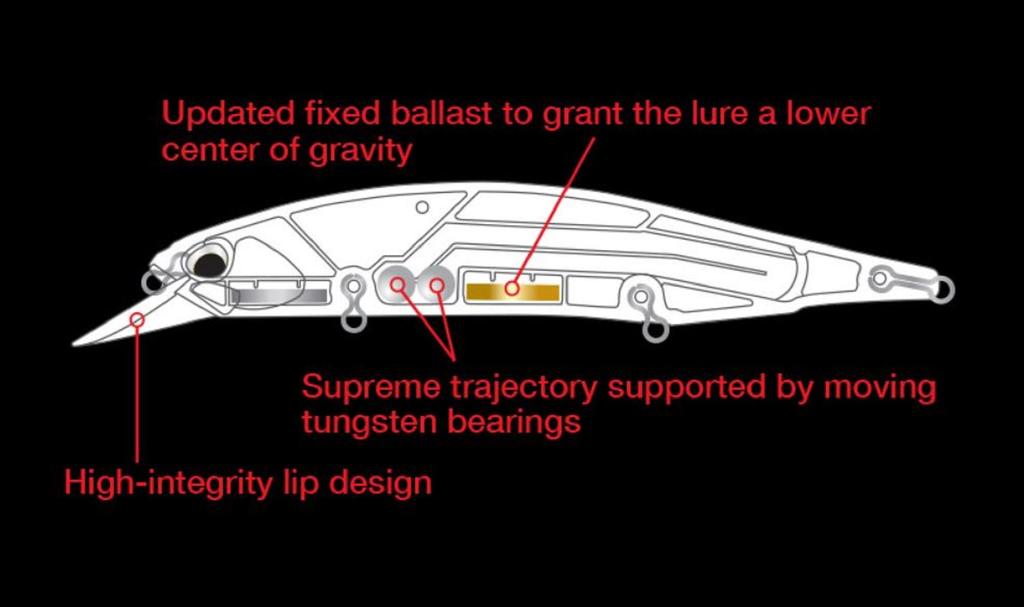 Updated fixed ballast to grant the lure a lower center of gravity

Supreme trajectory supported by moving tungsten bearings

High-integrity lip design